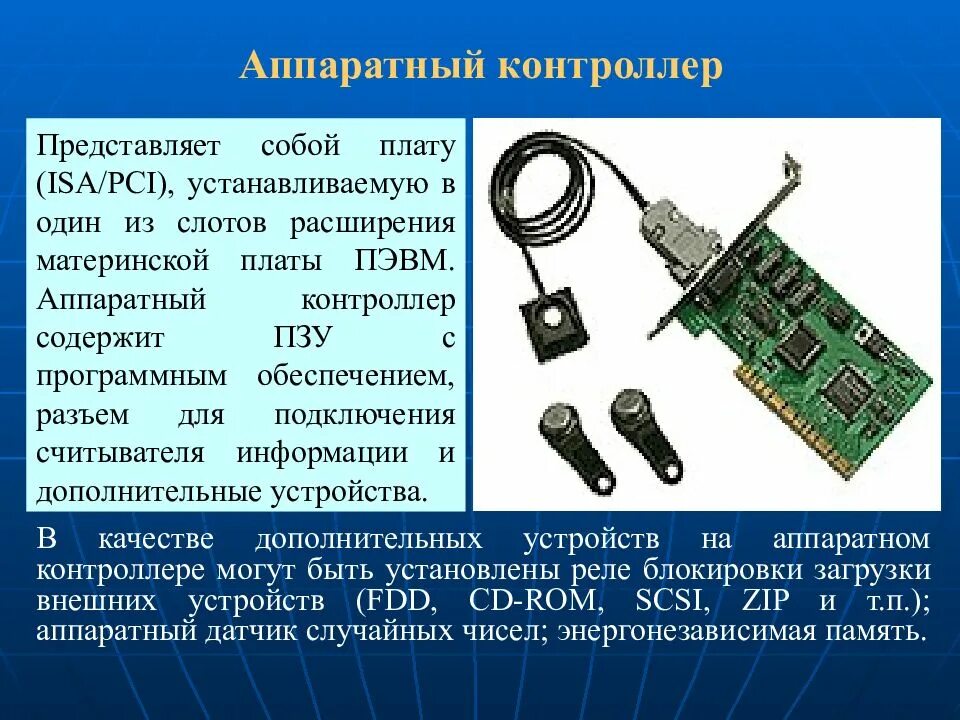 Аппаратный контроллер

Представляет собой плату (ISA/PCI), устанавливаемую в один из слотов расширения материнской платы ПЭВМ. Аппаратный контроллер содержит ПЗУ с программным обеспечением, разъем для подключения считывателя информации и дополнительные устройства.

В качестве дополнительных устройств на аппаратном контроллере могут быть установлены реле блокировки загрузки внешних устройств (FDD, CD-ROM, SCSI, ZIP и т.п.); аппаратный датчик случайных чисел; энергонезависимая память.